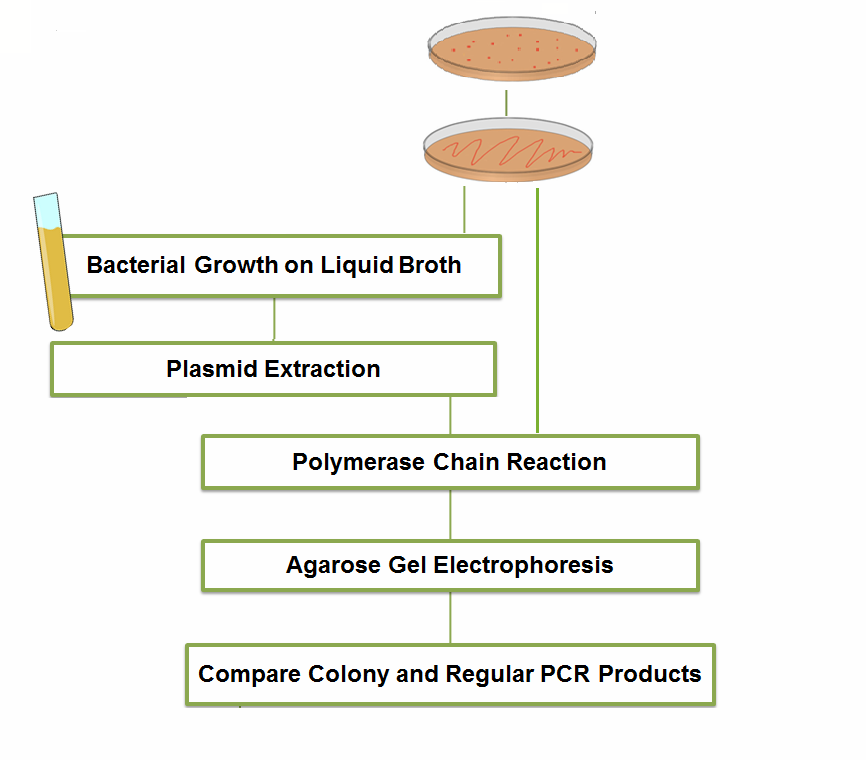 Bacterial Growth on Liquid Broth

Plasmid Extraction

Polymerase Chain Reaction

Agarose Gel Electrophoresis

Compare Colony and Regular PCR Products